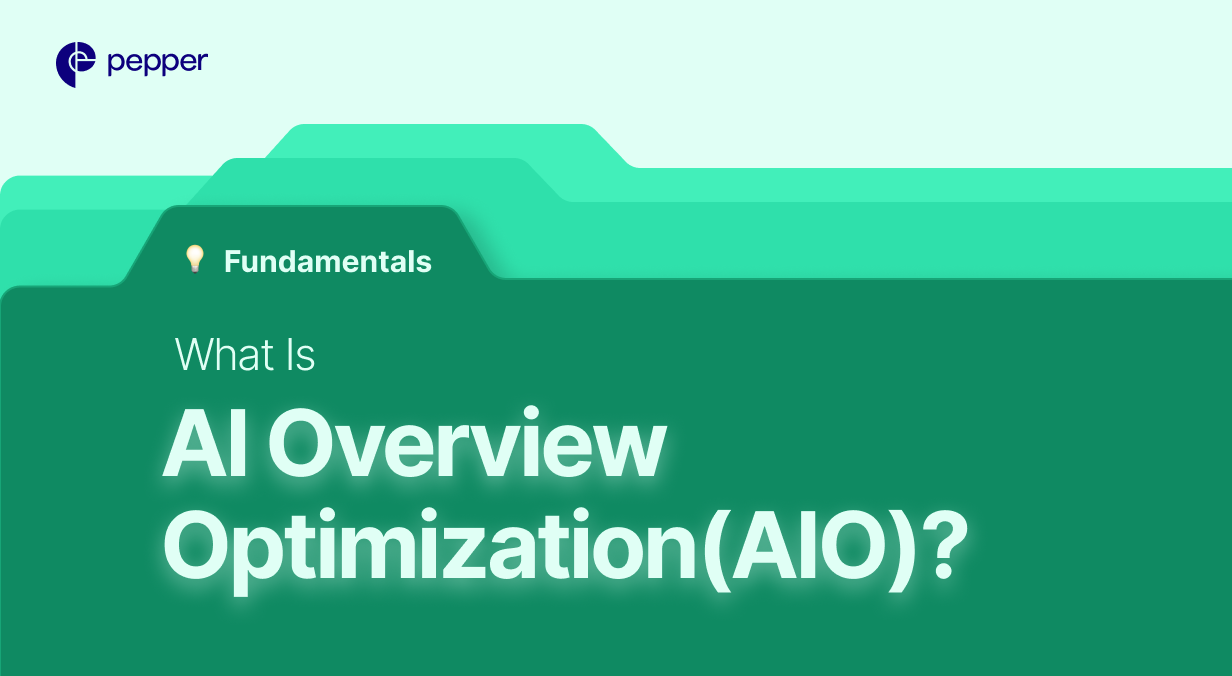 pepper

Fundamentals

What Is

AI Overview Optimization(AIO)?